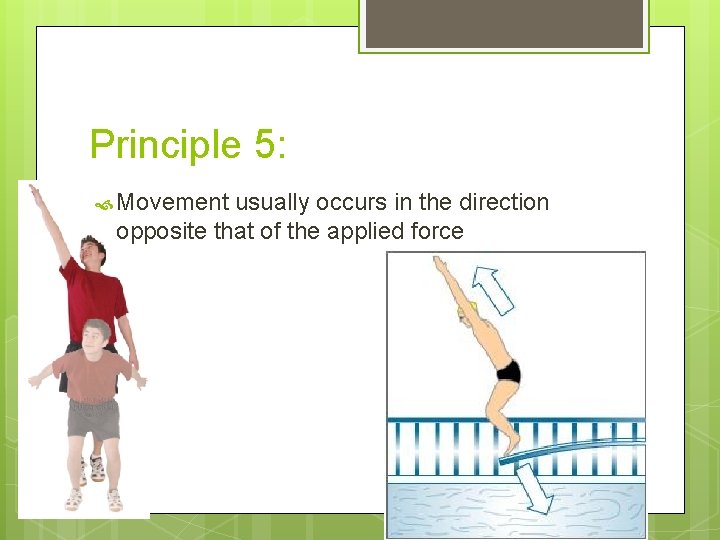 Principle 5:

Movement usually occurs in the direction opposite that of the applied force